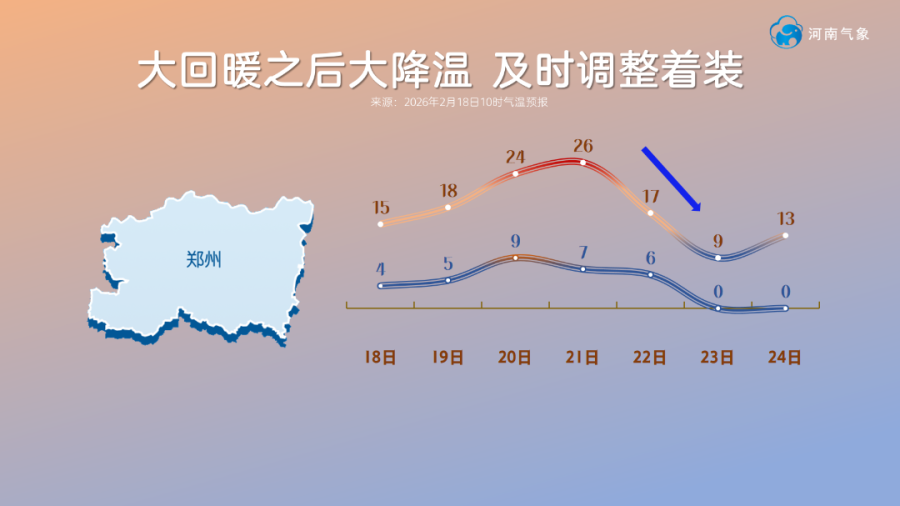 河南气象

大回暖之后大降温 及时调整着装

来源：2026年2月18日10时气温预报

郑州

15
18
24
26
17
9
13

4
5
9
7
6
0
0

18日
19日
20日
21日
22日
23日
24日